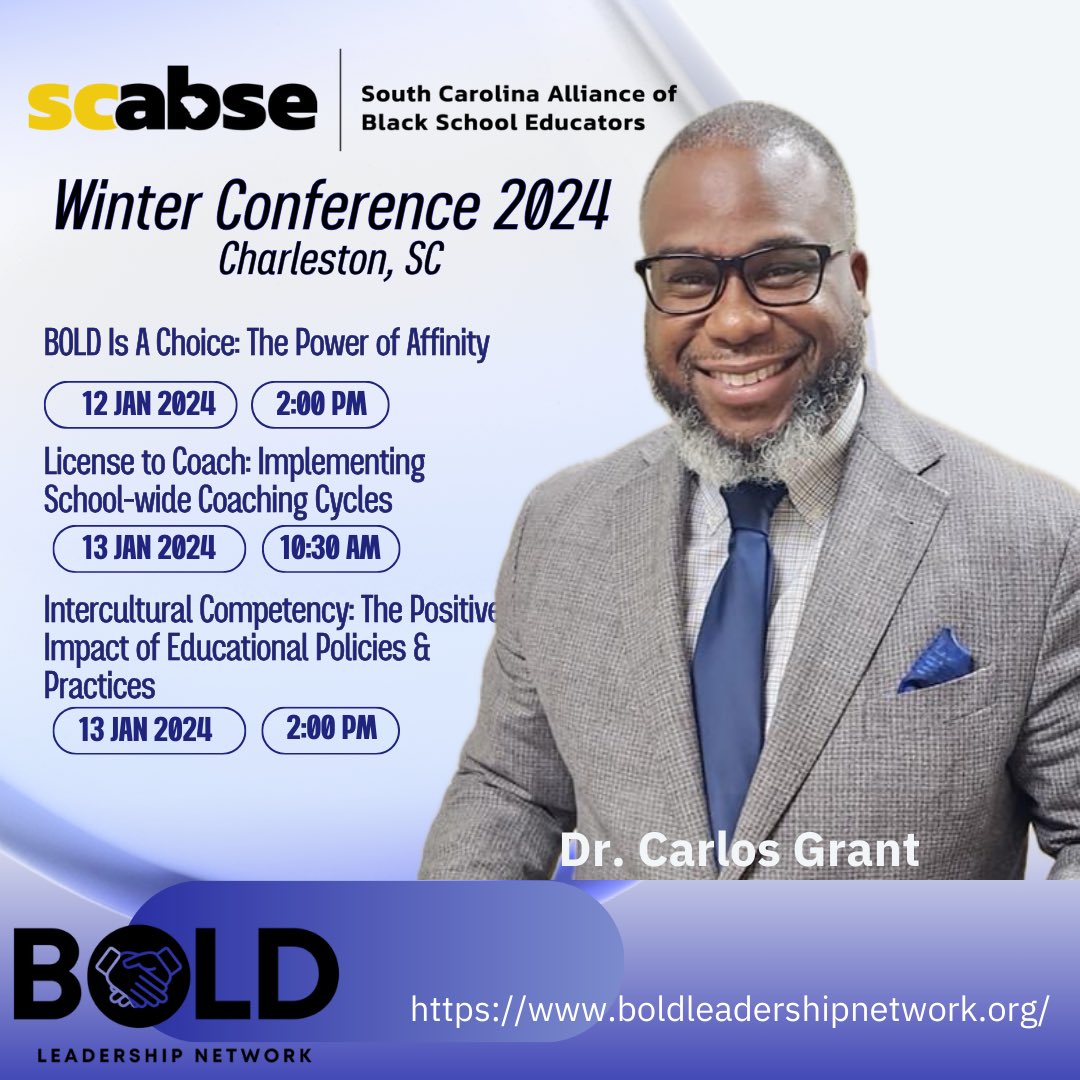 scabse
South Carolina Alliance of Black School Educators

Winter Conference 2024
Charleston, SC

BOLD Is A Choice: The Power of Affinity
12 JAN 2024 2:00 PM

License to Coach: Implementing School-wide Coaching Cycles
13 JAN 2024 10:30 AM

Intercultural Competency: The Positive Impact of Educational Policies & Practices
13 JAN 2024 2:00 PM

Dr. Carlos Grant

BOLD
LEADERSHIP NETWORK

https://www.boldleadershipnetwork.org/